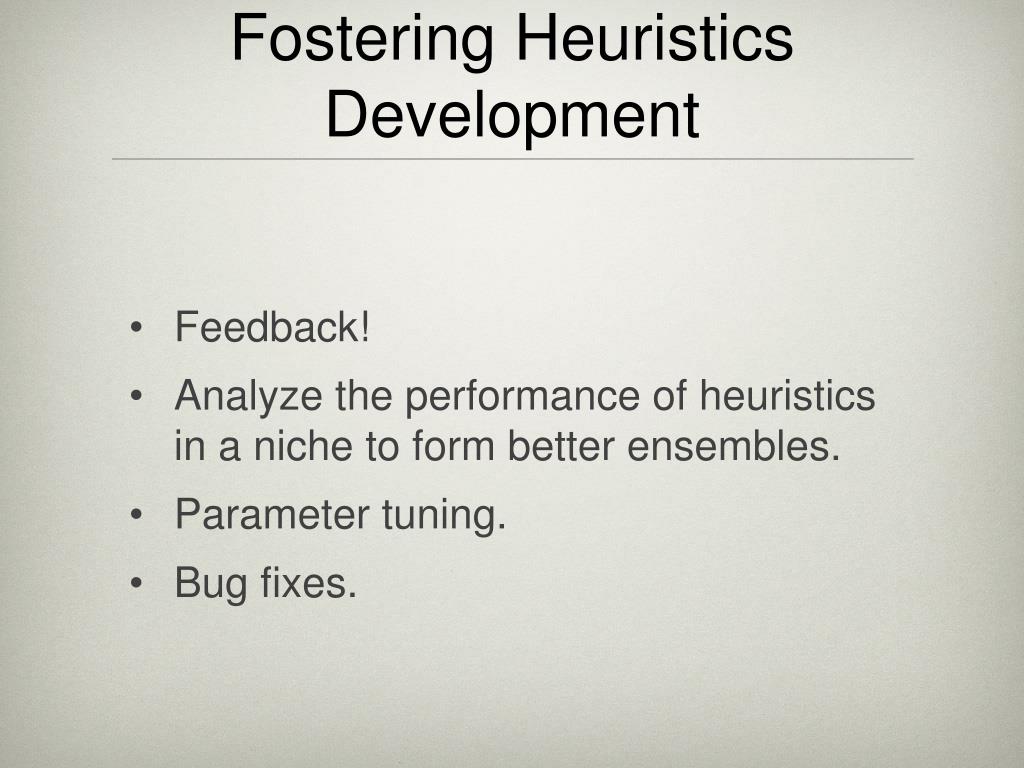 Fostering Heuristics Development

• Feedback!
• Analyze the performance of heuristics in a niche to form better ensembles.
• Parameter tuning.
• Bug fixes.